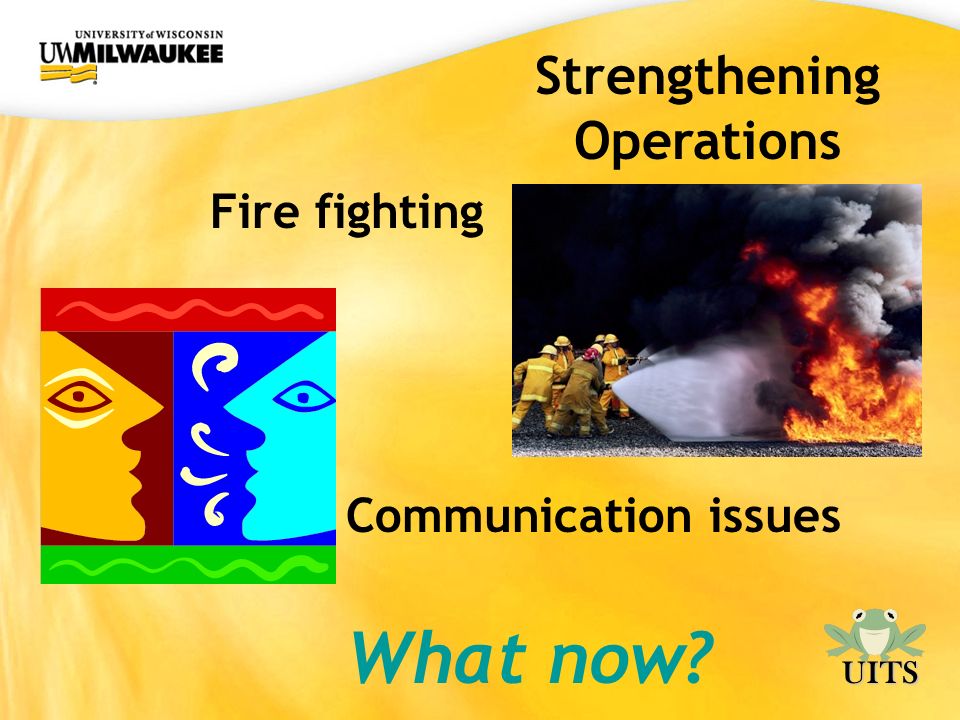 UNIVERSITY of WISCONSIN
UWMILWAUKEE

Strengthening Operations

Fire fighting

Communication issues

What now?

UITS